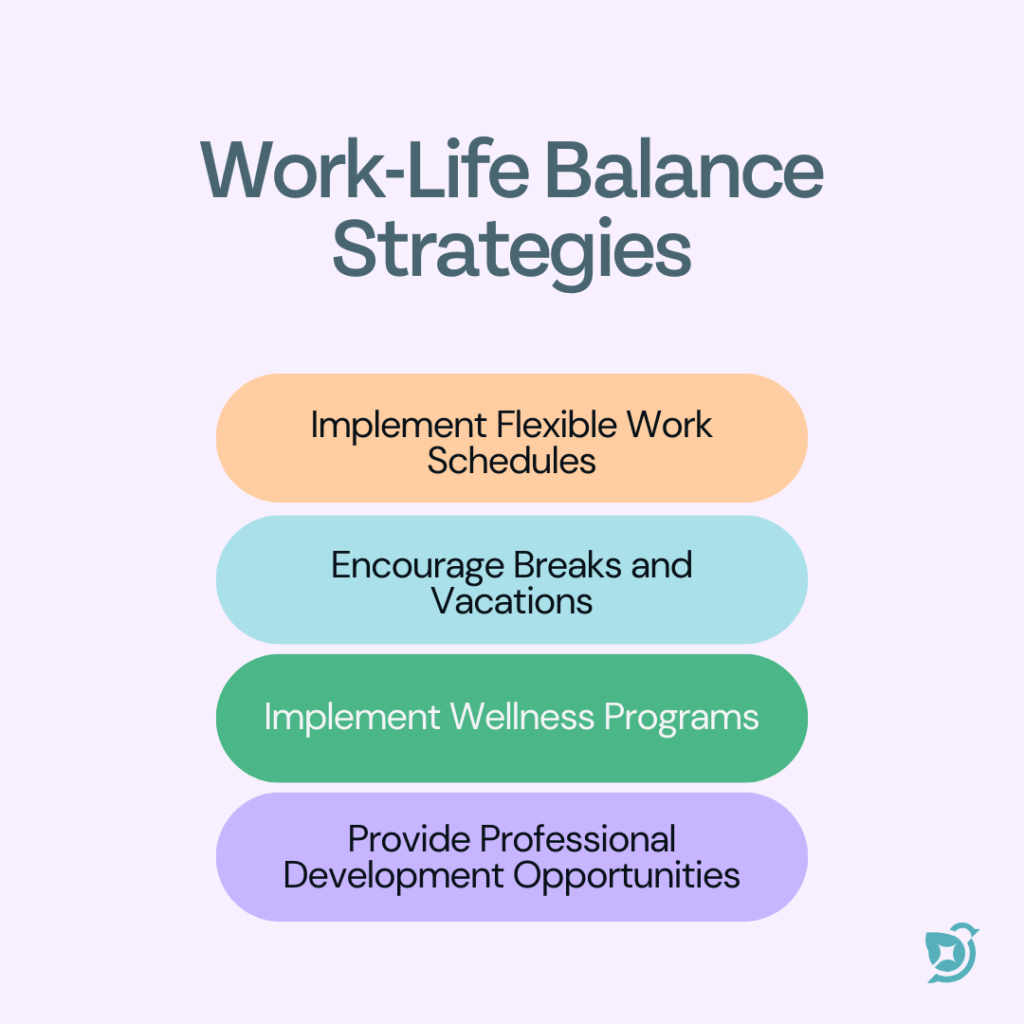 Work-Life Balance Strategies

Implement Flexible Work Schedules

Encourage Breaks and Vacations

Implement Wellness Programs

Provide Professional Development Opportunities